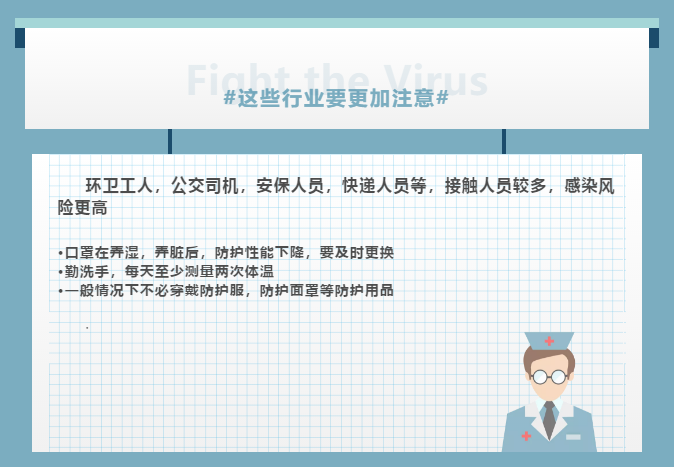 Fight the Virus

#这些行业要更加注意#

环卫工人，公交司机，安保人员，快递人员等，接触人员较多，感染风险更高

•口罩在弄湿，弄脏后，防护性能下降，要及时更换
•勤洗手，每天至少测量两次体温
•一般情况下不必穿戴防护服，防护面罩等防护用品